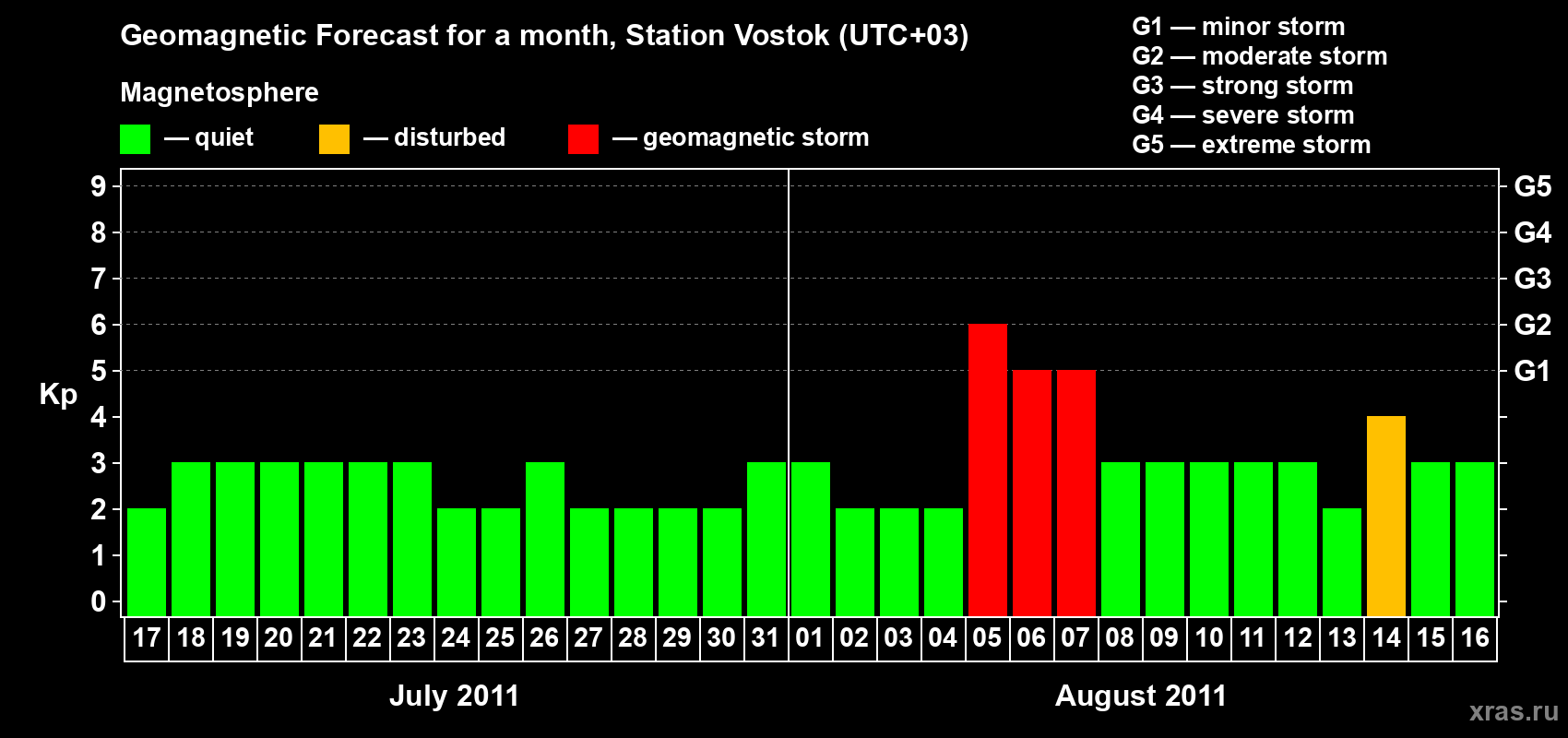 Geomagnetic Forecast for a month, Station Vostok (UTC+03)

G1 — minor storm
G2 — moderate storm
G3 — strong storm
G4 — severe storm
G5 — extreme storm

Magnetosphere

— quiet — disturbed — geomagnetic storm

Kp

9
8
7
6
5
4
3
2
1
0

G5
G4
G3
G2
G1

17 18 19 20 21 22 23 24 25 26 27 28 29 30 31 01 02 03 04 05 06 07 08 09 10 11 12 13 14 15 16

July 2011

August 2011

xras.ru